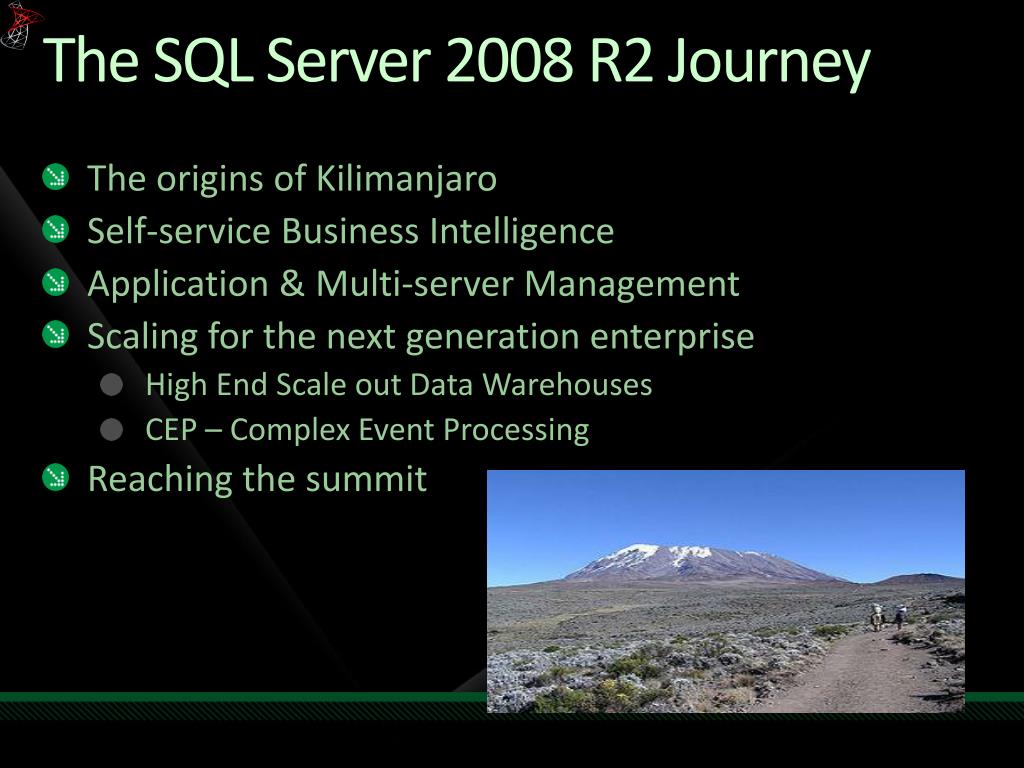 The SQL Server 2008 R2 Journey

The origins of Kilimanjaro

Self-service Business Intelligence

Application & Multi-server Management

Scaling for the next generation enterprise

High End Scale out Data Warehouses

CEP – Complex Event Processing

Reaching the summit